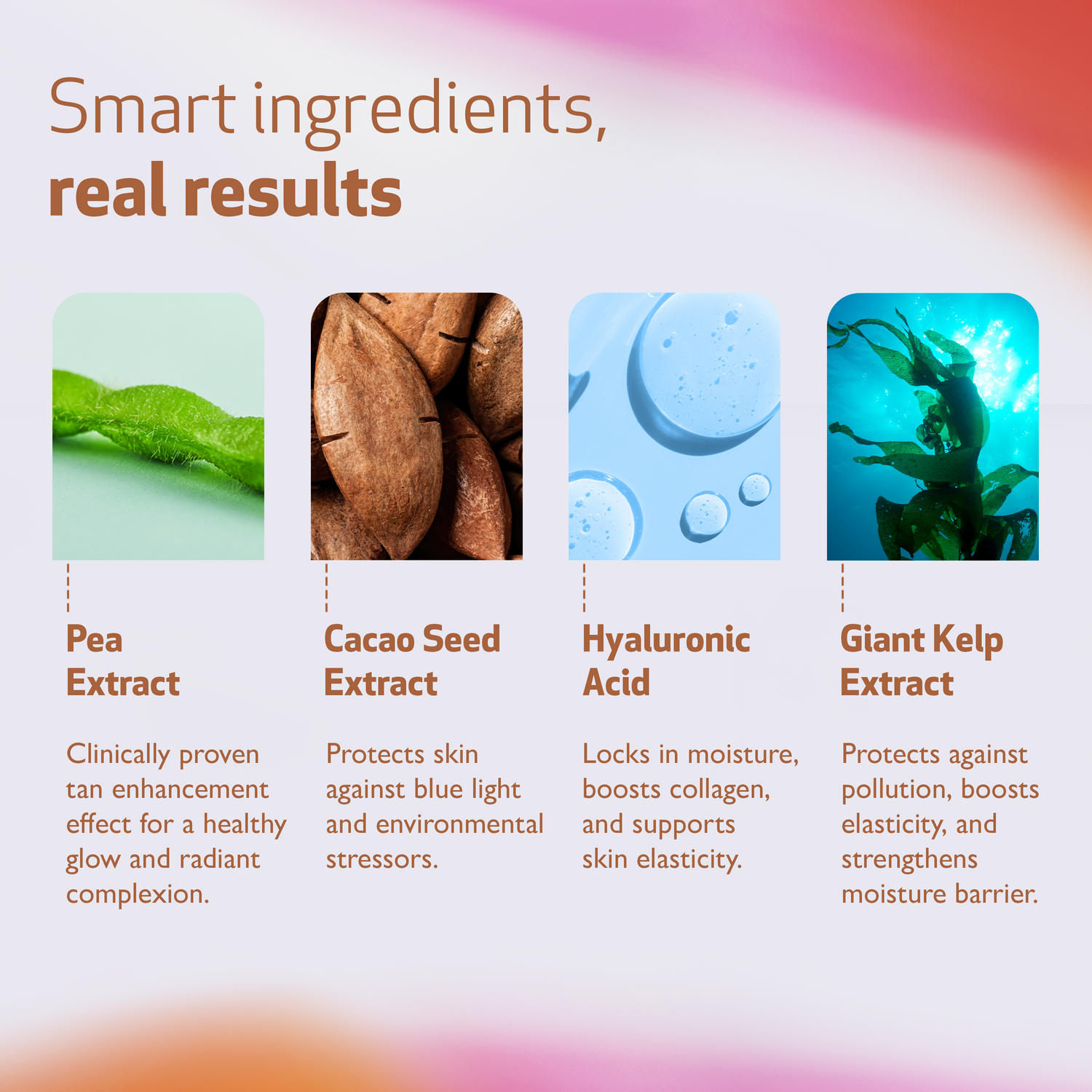 Smart ingredients,
real results

Pea
Extract

Clinically proven tan enhancement effect for a healthy glow and radiant complexion.

Cacao Seed
Extract

Protects skin against blue light and environmental stressors.

Hyaluronic
Acid

Locks in moisture, boosts collagen, and supports skin elasticity.

Giant Kelp
Extract

Protects against pollution, boosts elasticity, and strengthens moisture barrier.